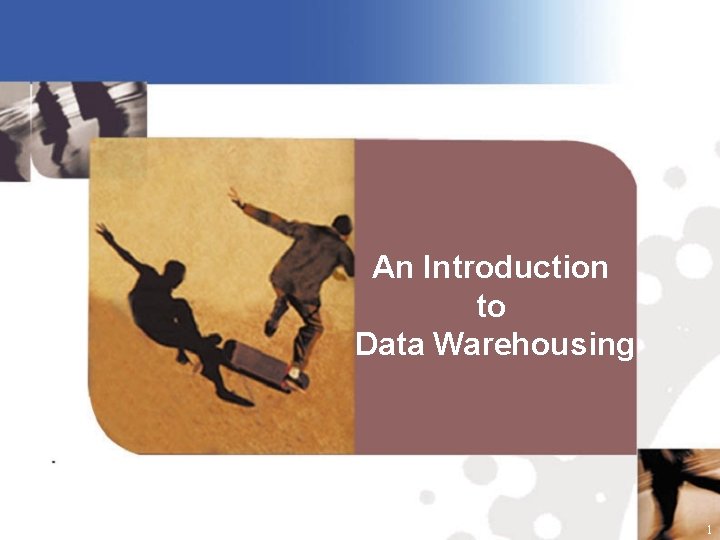 An Introduction to Data Warehousing

1